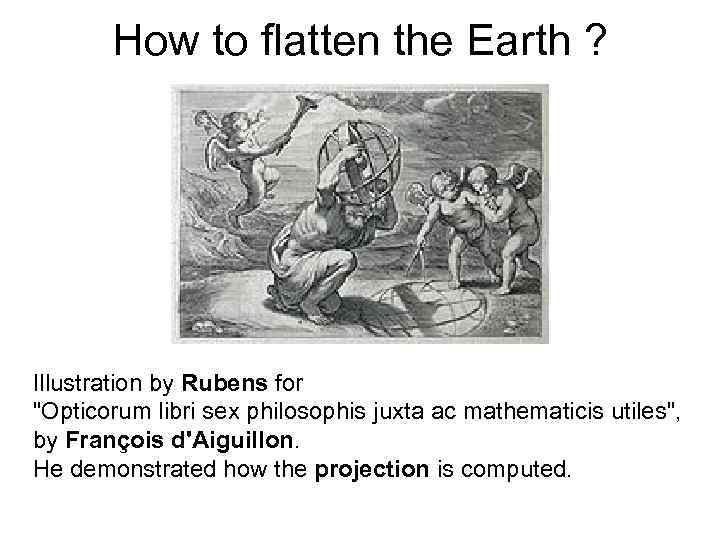 How to flatten the Earth ?

Illustration by Rubens for
"Opticorum libri sex philosophis juxta ac mathematicis utiles",
by François d'Aiguillon.
He demonstrated how the projection is computed.